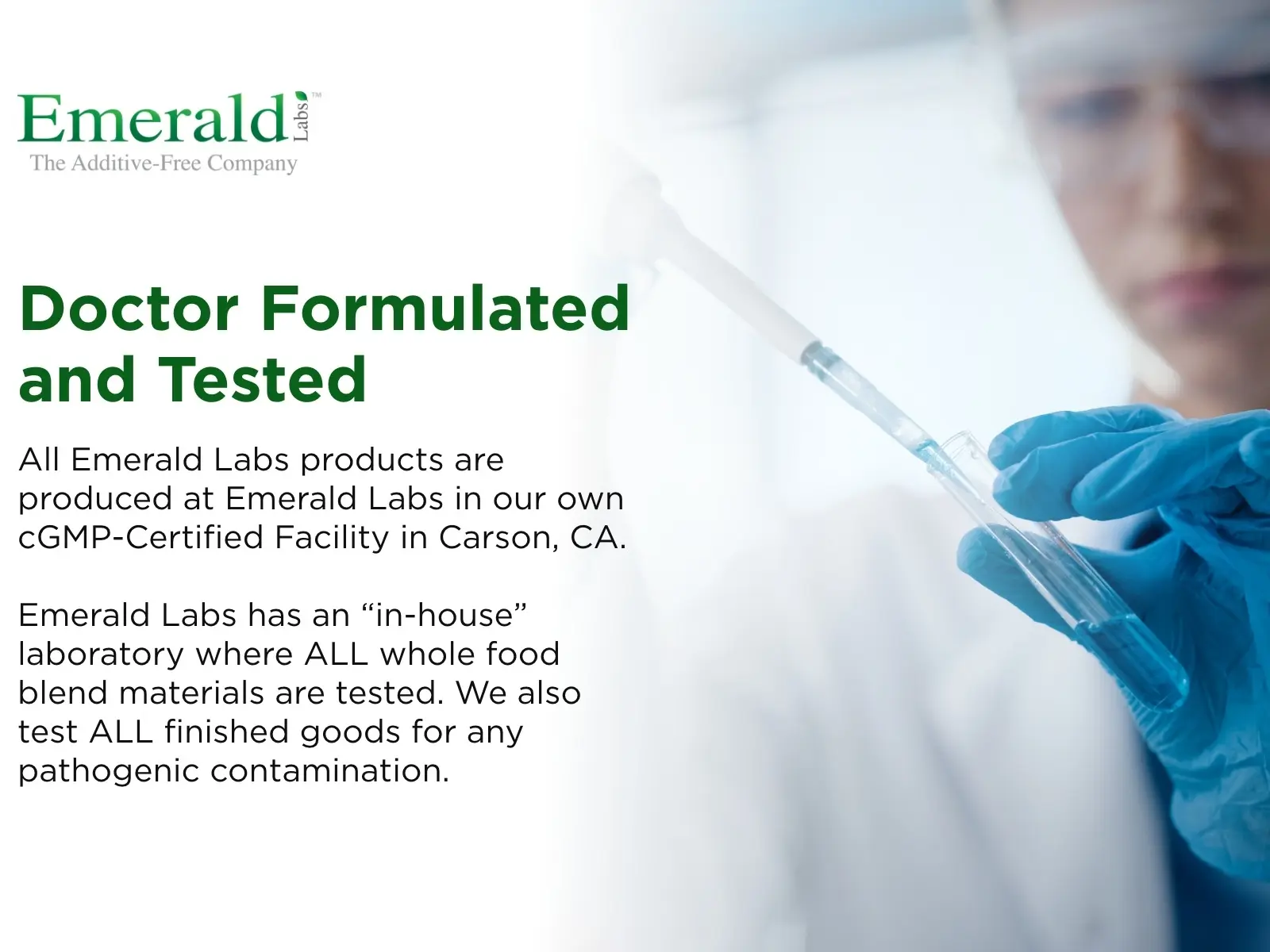 Emerald Labs™
The Additive-Free Company

Doctor Formulated and Tested

All Emerald Labs products are produced at Emerald Labs in our own cGMP-Certified Facility in Carson, CA.

Emerald Labs has an “in-house” laboratory where ALL whole food blend materials are tested. We also test ALL finished goods for any pathogenic contamination.